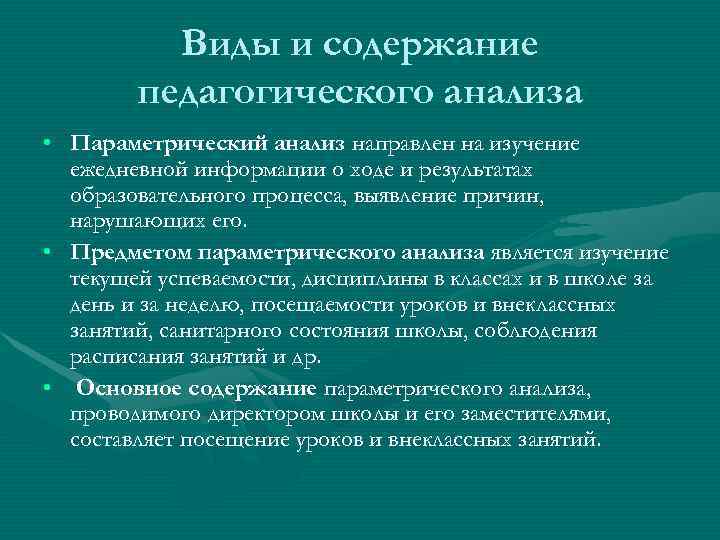 Виды и содержание педагогического анализа

• Параметрический анализ направлен на изучение ежедневной информации о ходе и результатах образовательного процесса, выявление причин, нарушающих его.

• Предметом параметрического анализа является изучение текущей успеваемости, дисциплины в классах и в школе за день и за неделю, посещаемости уроков и внеклассных занятий, санитарного состояния школы, соблюдения расписания занятий и др.

• Основное содержание параметрического анализа, проводимого директором школы и его заместителями, составляет посещение уроков и внеклассных занятий.